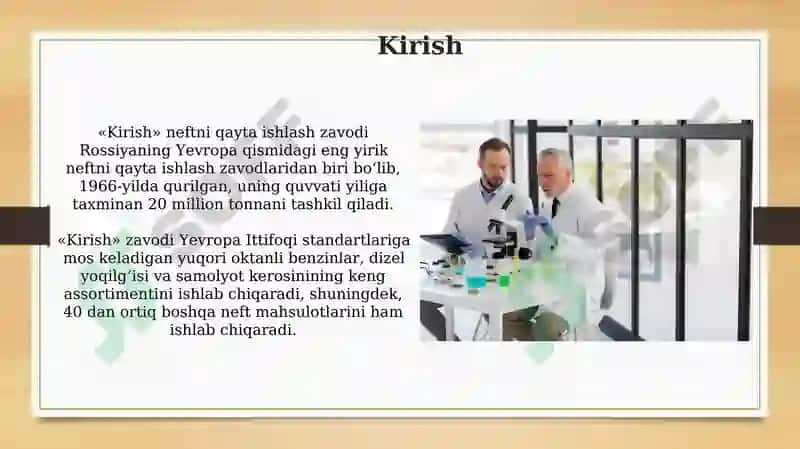 Kirish

«Kirish» neftni qayta ishlash zavodi Rossiyaning Yevropa qismidagi eng yirik neftni qayta ishlash zavodlaridan biri bo‘lib, 1966-yilda qurilgan, uning quvvati yiliga taxminan 20 million tonnani tashkil qiladi.

«Kirish» zavodi Yevropa Ittifoqi standartlariga mos keladigan yuqori oktanli benzinlar, dizel yoqilg‘isi va samolyot kerosinining keng assortimentini ishlab chiqaradi, shuningdek, 40 dan ortiq boshqa neft mahsulotlarini ham ishlab chiqaradi.